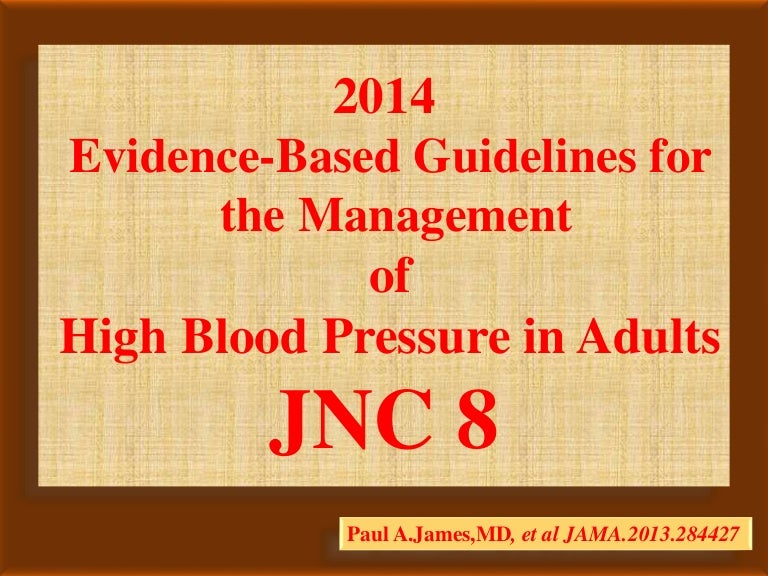 2014
Evidence-Based Guidelines for the Management of High Blood Pressure in Adults
JNC 8

Paul A.James,MD, et al JAMA.2013.284427